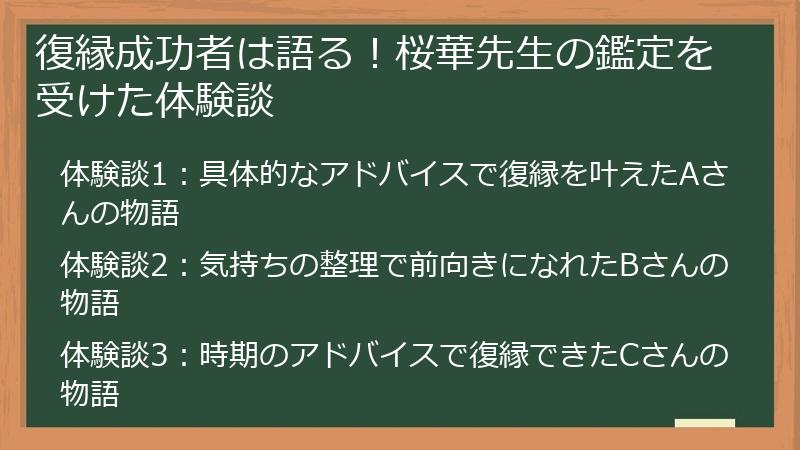 復縁成功者は語る！桜華先生の鑑定を受けた体験談

体験談1：具体的なアドバイスで復縁を叶えたAさんの物語

体験談2：気持ちの整理で前向きになれたBさんの物語

体験談3：時期のアドバイスで復縁できたCさんの物語